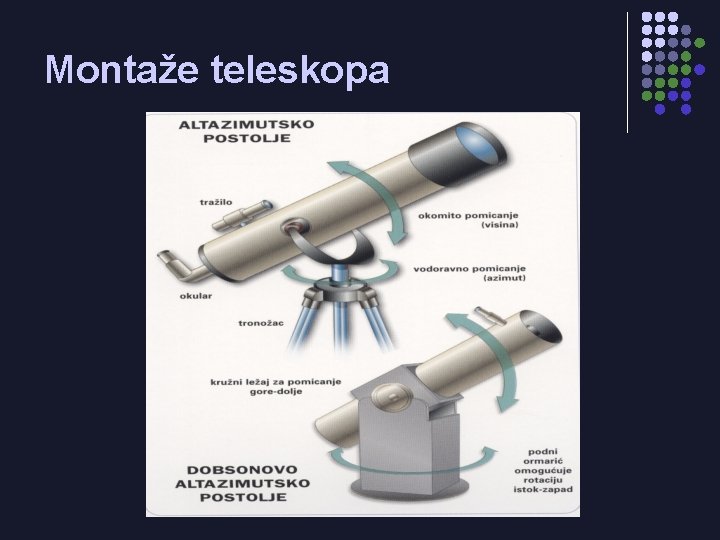 Montaže teleskopa

ALTAZIMUTSKO POSTOLJE

tražilo

okomito pomicanje (visina)

vodoravno pomicanje (azimut)

okular

tronožac

kružni ležaj za pomicanje gore-dolje

podni ormarić omogućuje rotaciju istok-zapad

DOBSONOVO ALTAZIMUTSKO POSTOLJE